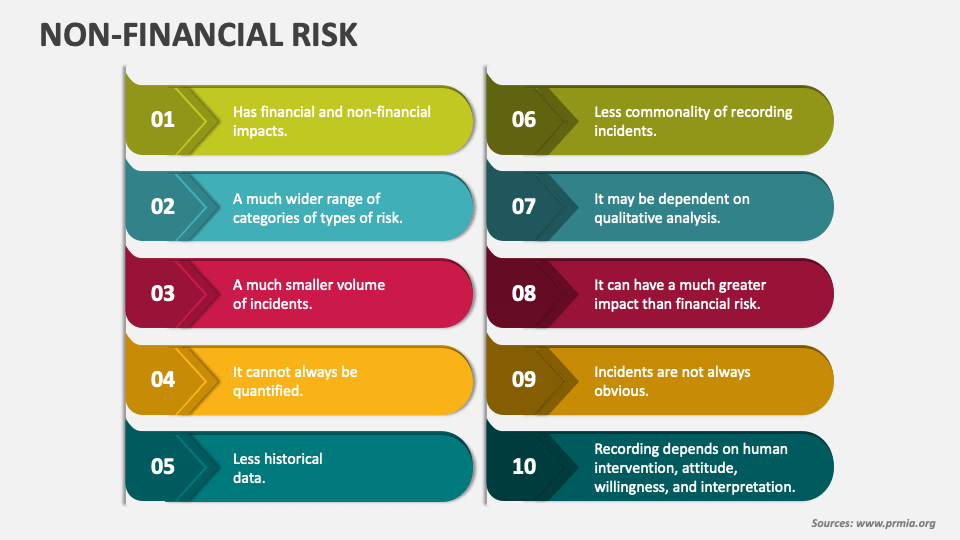 NON-FINANCIAL RISK

01 Has financial and non-financial impacts.

02 A much wider range of categories of types of risk.

03 A much smaller volume of incidents.

04 It cannot always be quantified.

05 Less historical data.

06 Less commonality of recording incidents.

07 It may be dependent on qualitative analysis.

08 It can have a much greater impact than financial risk.

09 Incidents are not always obvious.

10 Recording depends on human intervention, attitude, willingness, and interpretation.

Sources: www.prmia.org